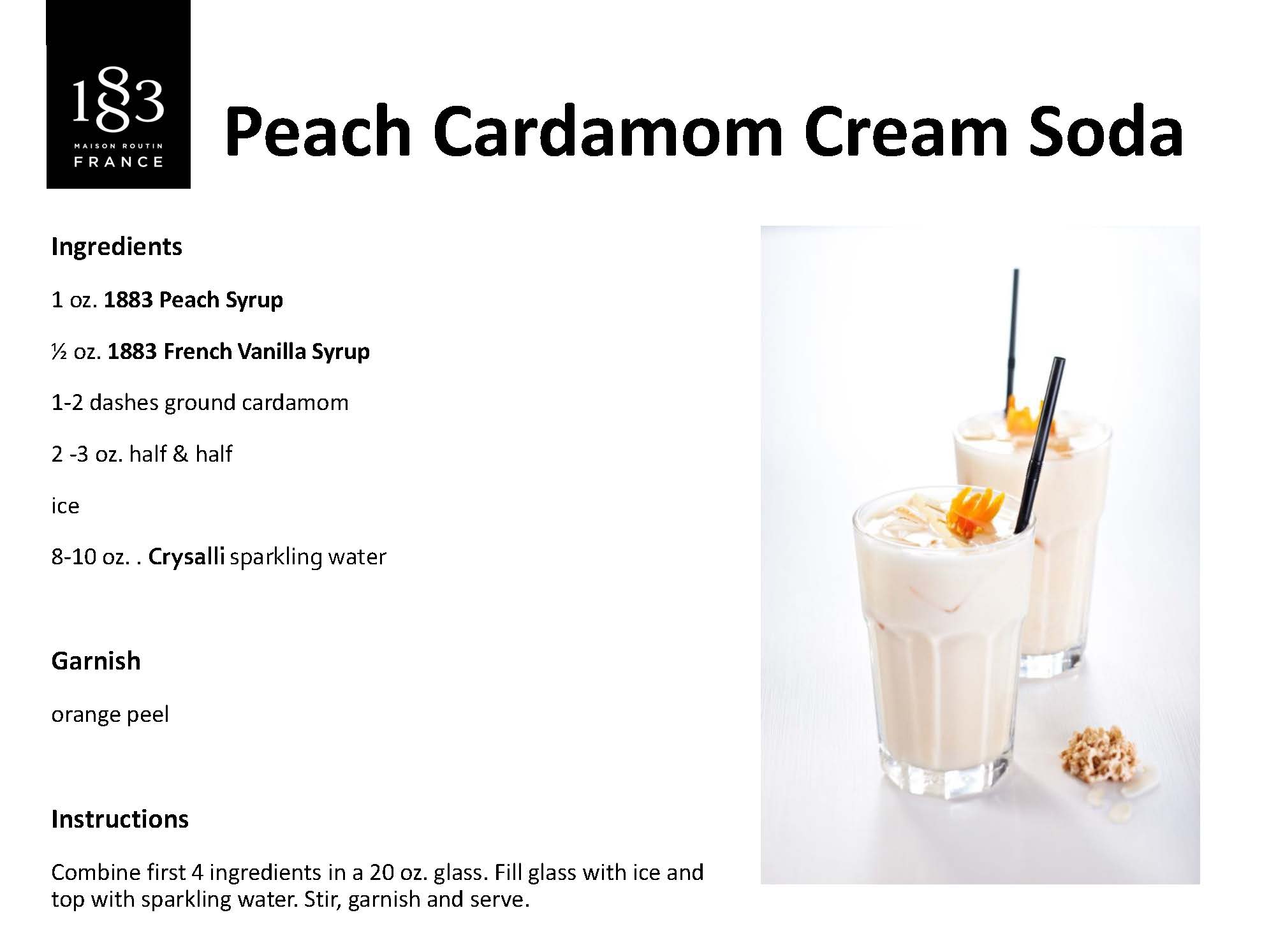 1883
MAISON ROUTIN
FRANCE

Peach Cardamom Cream Soda

Ingredients

1 oz. 1883 Peach Syrup

½ oz. 1883 French Vanilla Syrup

1-2 dashes ground cardamom

2 -3 oz. half & half

ice

8-10 oz. . Crysalli sparkling water

Garnish

orange peel

Instructions

Combine first 4 ingredients in a 20 oz. glass. Fill glass with ice and top with sparkling water. Stir, garnish and serve.